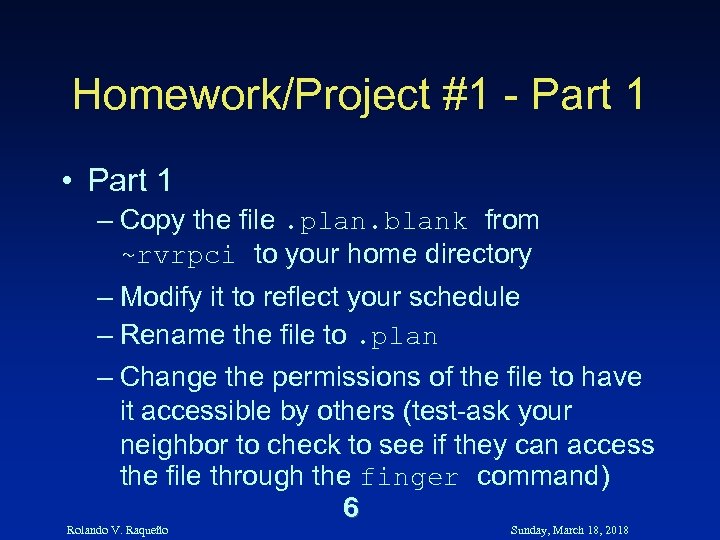 Homework/Project #1 - Part 1

• Part 1

– Copy the file .plan.blank from ~rvrpci to your home directory

– Modify it to reflect your schedule

– Rename the file to .plan

– Change the permissions of the file to have it accessible by others (test-ask your neighbor to check to see if they can access the file through the finger command)

6

Rolando V. Raqueño

Sunday, March 18, 2018